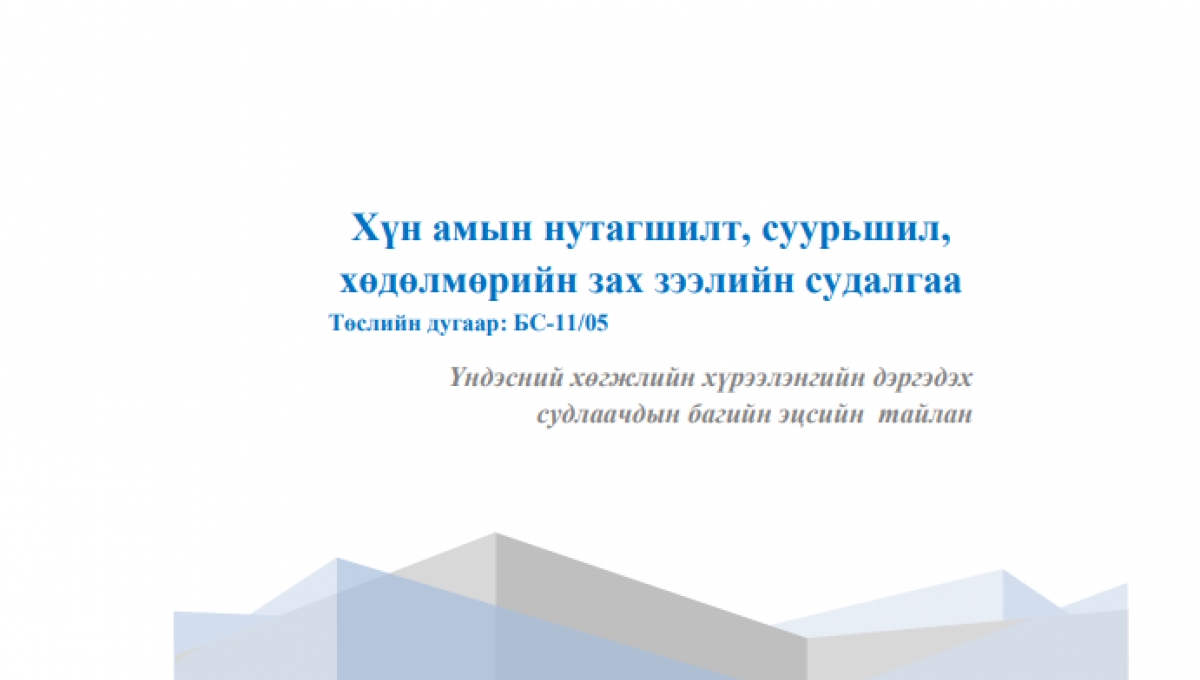 Хүн амын нутагшилт, суурьшил, хөдөлмөрийн зах зээлийн судалгаа
Төслийн дугаар: БС-11/05

Үндэсний хөгжлийн хүрээлэнгийн дэргэдэх судлаачдын багийн эцсийн тайлан